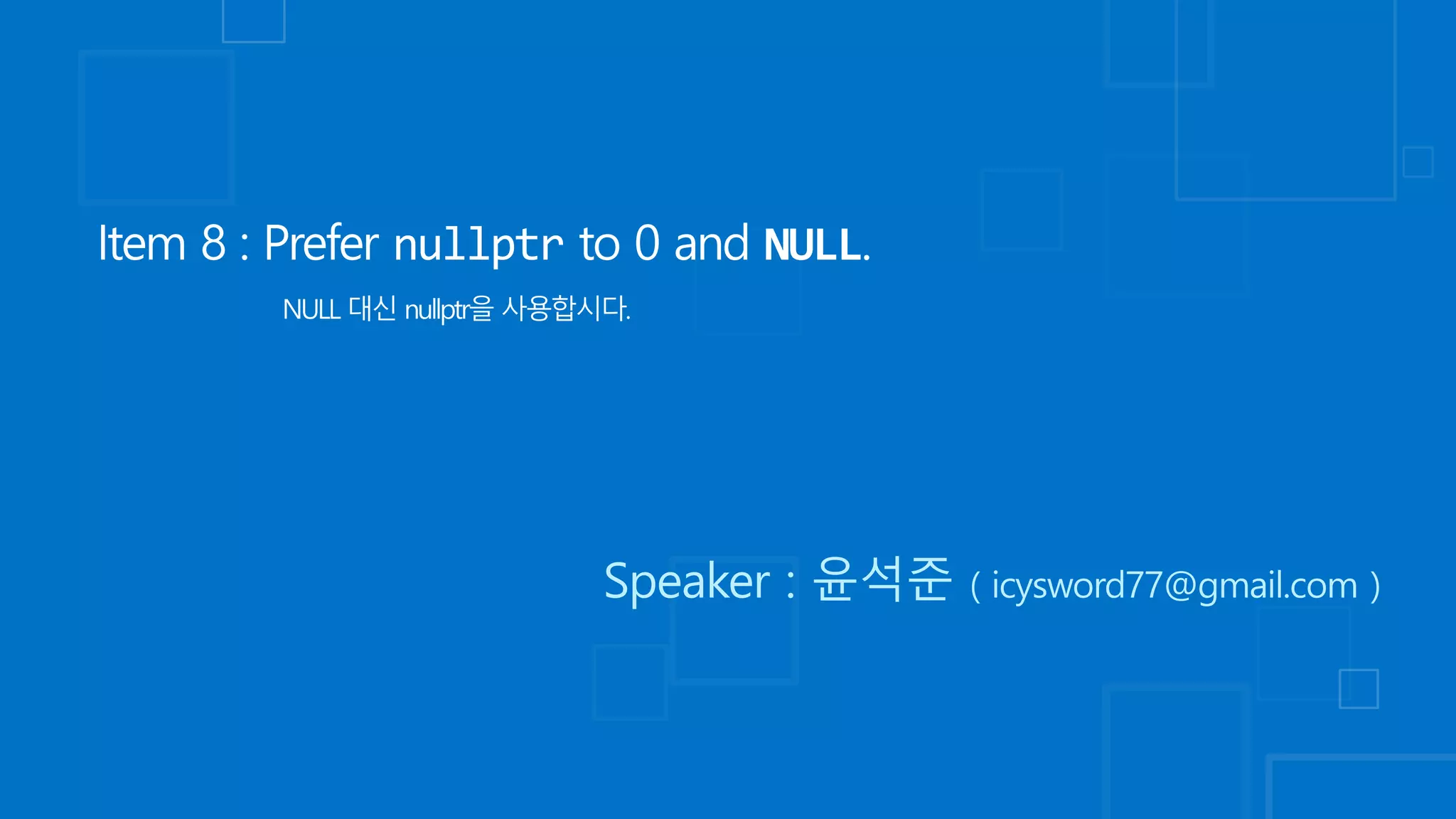 Item 8 : Prefer nullptr to 0 and NULL.

NULL 대신 nullptr을 사용합시다.

Speaker : 윤석준 ( icysword77@gmail.com )